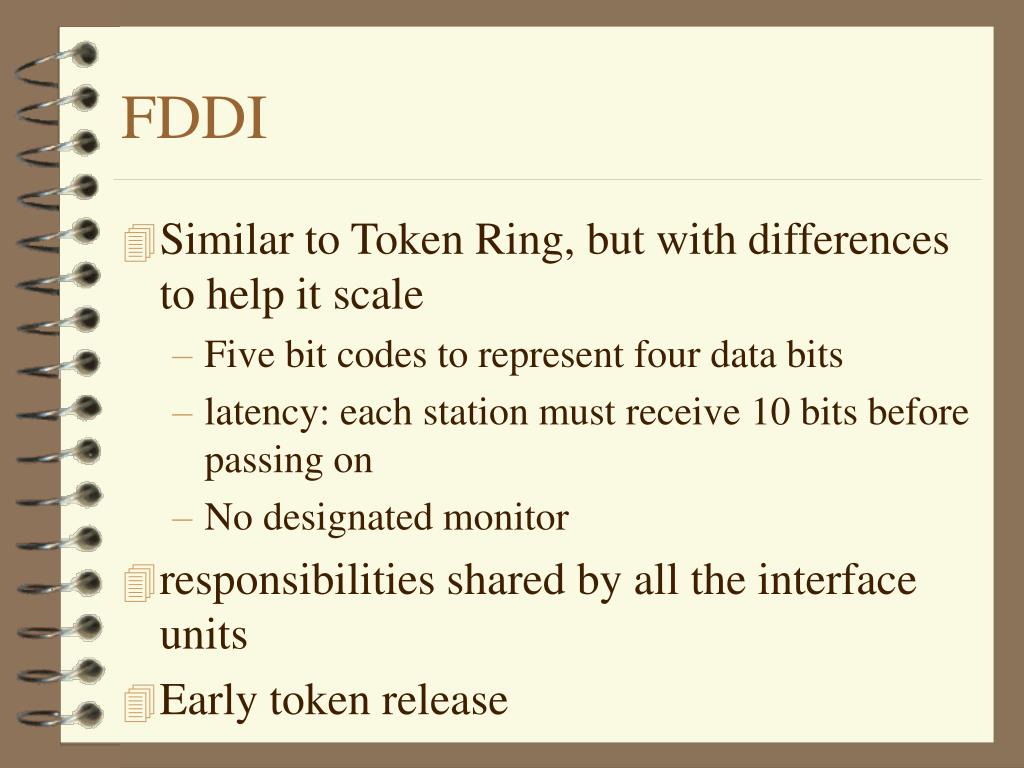 FDDI

Similar to Token Ring, but with differences to help it scale

– Five bit codes to represent four data bits

– latency: each station must receive 10 bits before passing on

– No designated monitor

responsibilities shared by all the interface units

Early token release